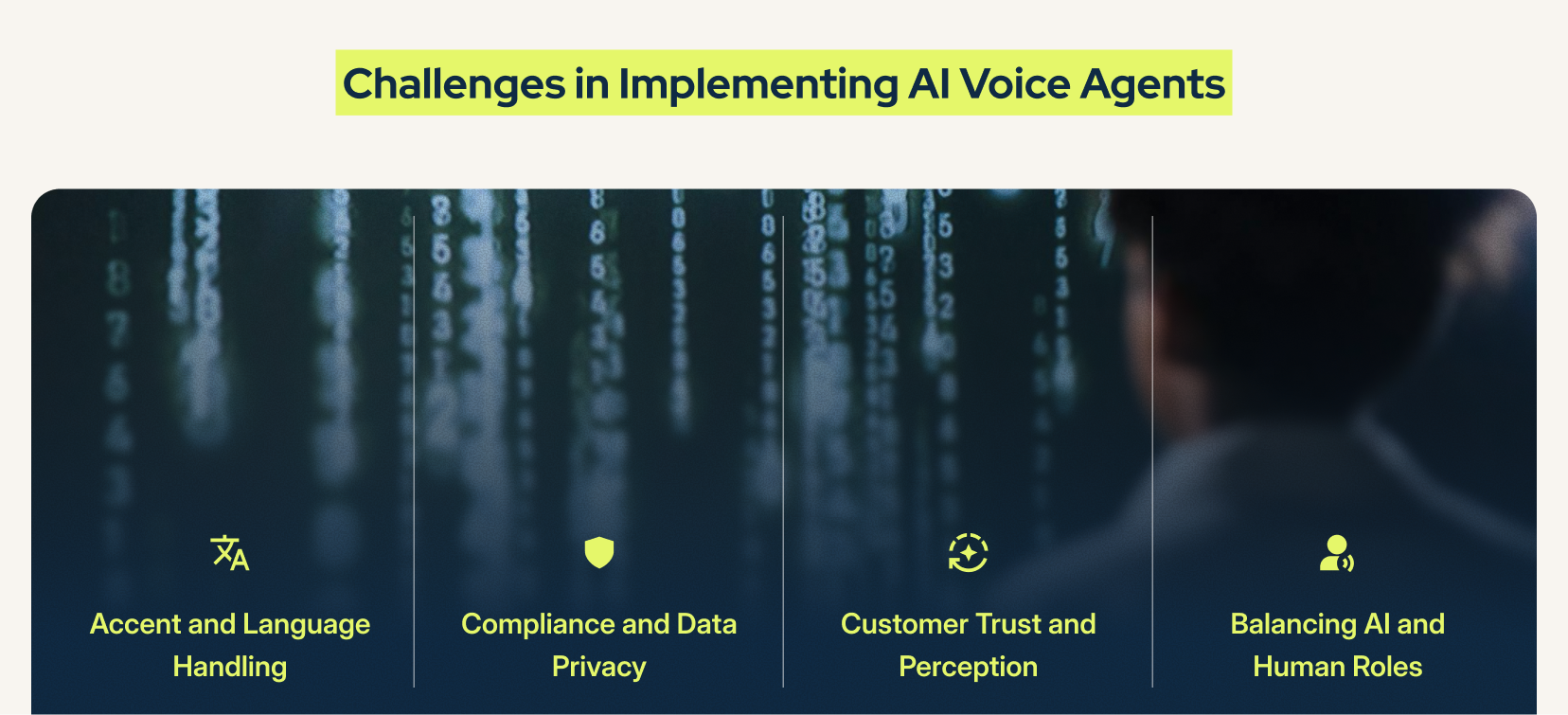 Challenges in Implementing AI Voice Agents

Accent and Language Handling

Compliance and Data Privacy

Customer Trust and Perception

Balancing AI and Human Roles